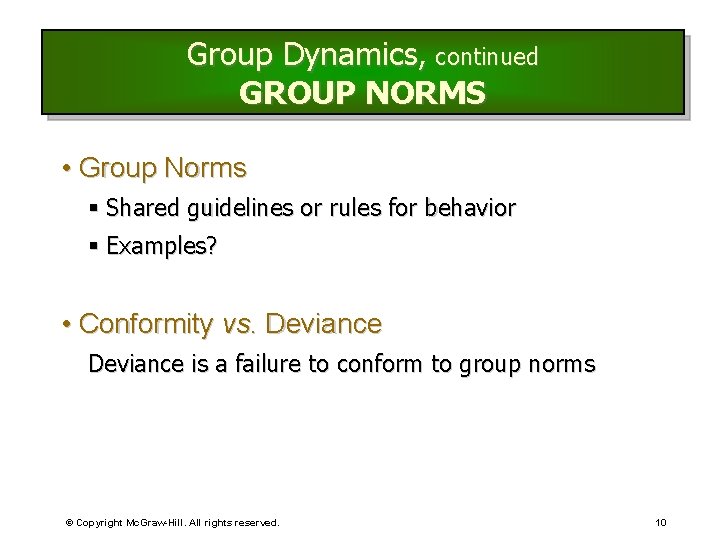 Group Dynamics, continued
GROUP NORMS

• Group Norms
▪ Shared guidelines or rules for behavior
▪ Examples?

• Conformity vs. Deviance
Deviance is a failure to conform to group norms

© Copyright McGraw-Hill. All rights reserved.

10